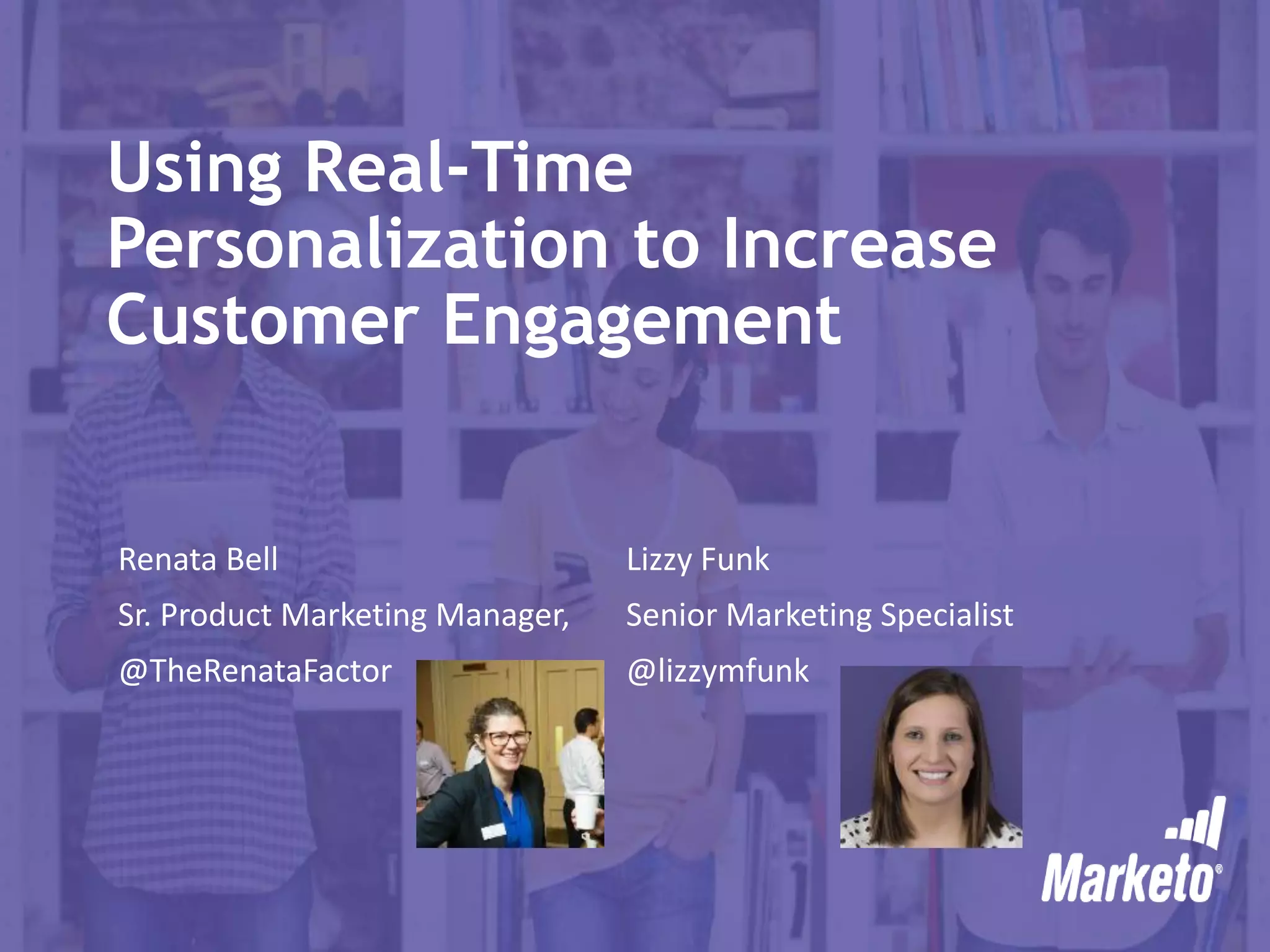 Using Real-Time Personalization to Increase Customer Engagement

Renata Bell

Sr. Product Marketing Manager,

@TheRenataFactor

Lizzy Funk

Senior Marketing Specialist

@lizzymfunk

Marketo®